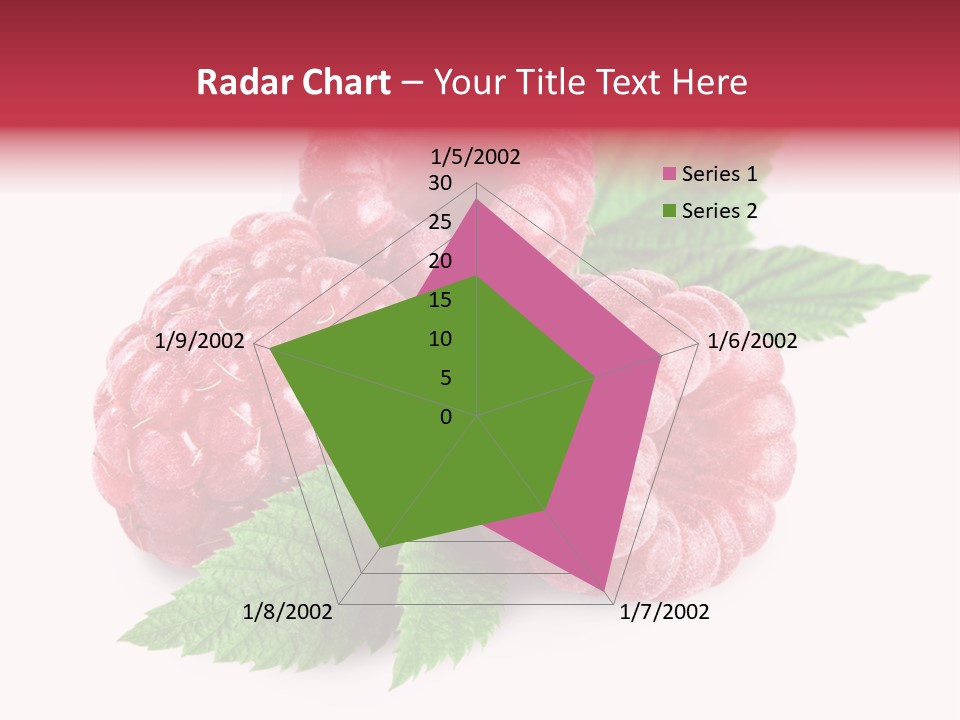 Radar Chart – Your Title Text Here

1/5/2002
30
25
20
15
10
5
0
1/6/2002
1/7/2002
1/8/2002
1/9/2002

Series 1
Series 2